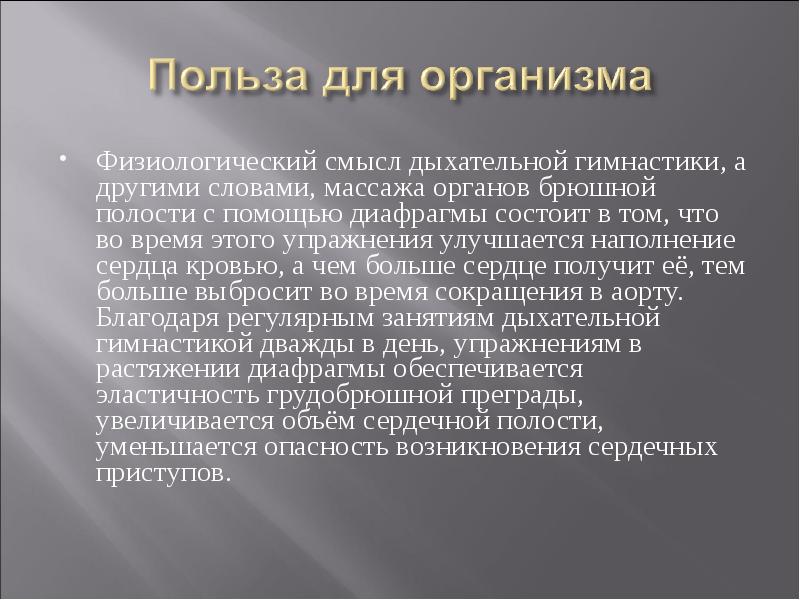 Польза для организма

• Физиологический смысл дыхательной гимнастики, а другими словами, массажа органов брюшной полости с помощью диафрагмы состоит в том, что во время этого упражнения улучшается наполнение сердца кровью, а чем больше сердце получит её, тем больше выбросит во время сокращения в аорту. Благодаря регулярным занятиям дыхательной гимнастикой дважды в день, упражнениям в растяжении диафрагмы обеспечивается эластичность грудобрюшной преграды, увеличивается объём сердечной полости, уменьшается опасность возникновения сердечных приступов.